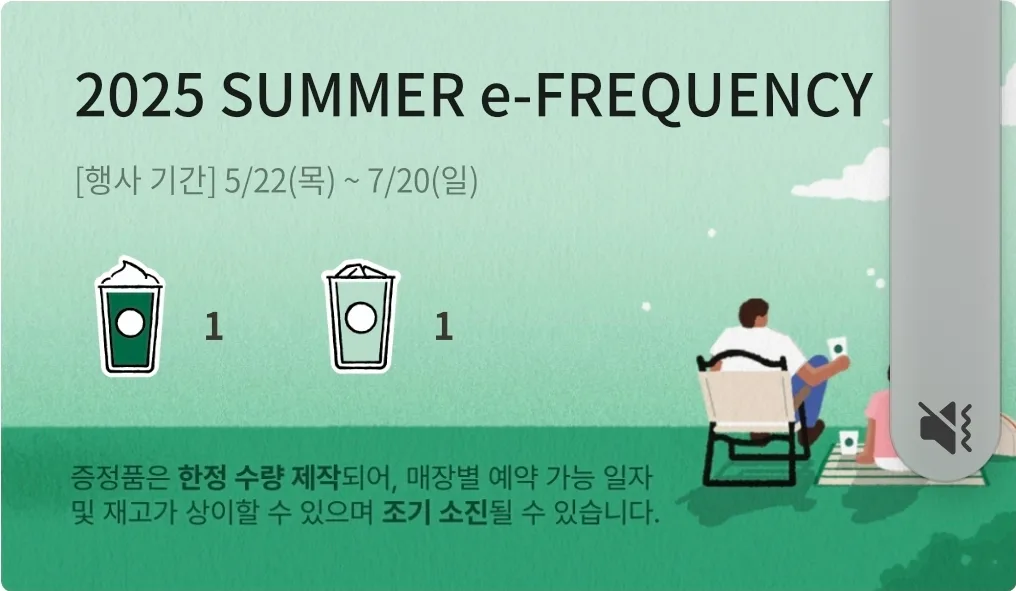 2025 SUMMER e-FREQUENCY

[행사 기간] 5/22(목) ~ 7/20(일)

1

1

증정품은 한정 수량 제작되어, 매장별 예약 가능 일자 및 재고가 상이할 수 있으며 조기 소진될 수 있습니다.